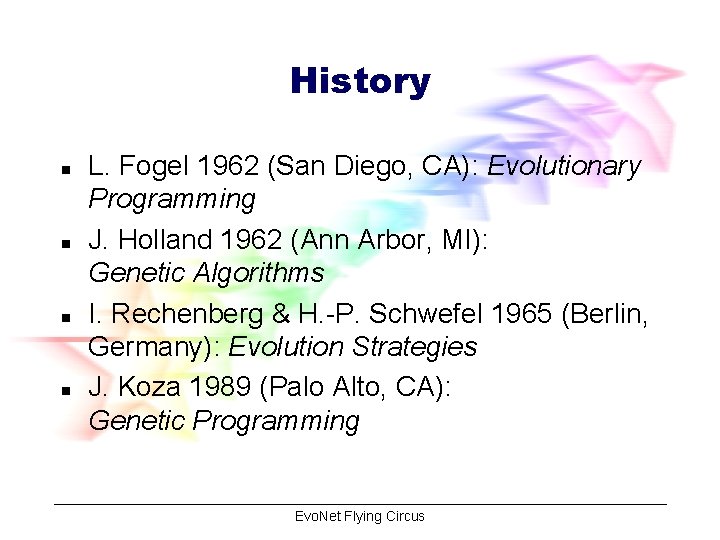 History

- L. Fogel 1962 (San Diego, CA): Evolutionary Programming
- J. Holland 1962 (Ann Arbor, MI): Genetic Algorithms
- I. Rechenberg & H.-P. Schwefel 1965 (Berlin, Germany): Evolution Strategies
- J. Koza 1989 (Palo Alto, CA): Genetic Programming

EvoNet Flying Circus